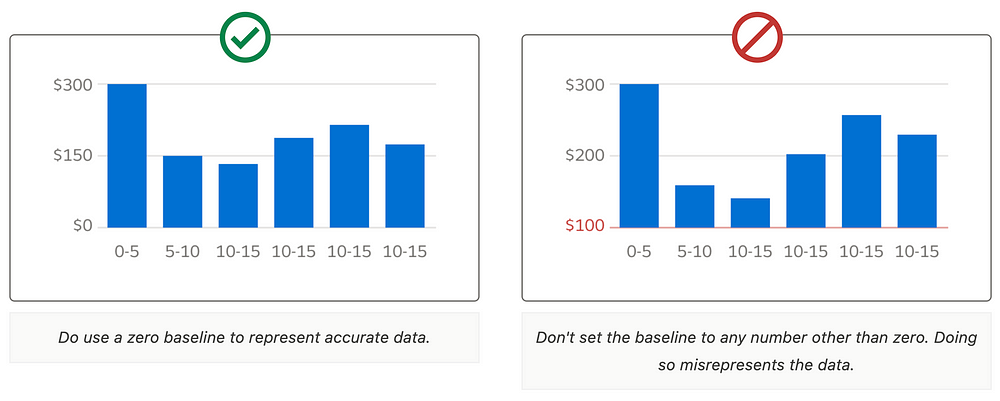 $300
$150
$0
0-5 5-10 10-15 10-15 10-15 10-15

Do use a zero baseline to represent accurate data.

$300
$200
$100
0-5 5-10 10-15 10-15 10-15 10-15

Don't set the baseline to any number other than zero. Doing so misrepresents the data.